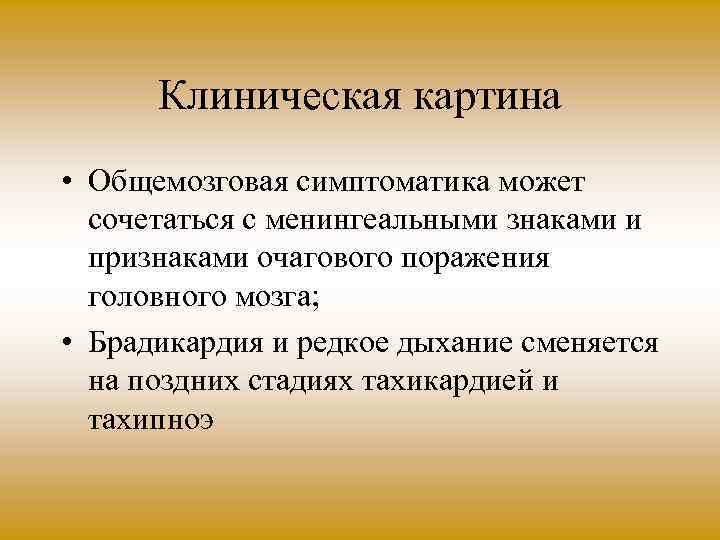 Клиническая картина

• Общемозговая симптоматика может сочетаться с менингеальными знаками и признаками очагового поражения головного мозга;

• Брадикардия и редкое дыхание сменяется на поздних стадиях тахикардией и тахипноэ